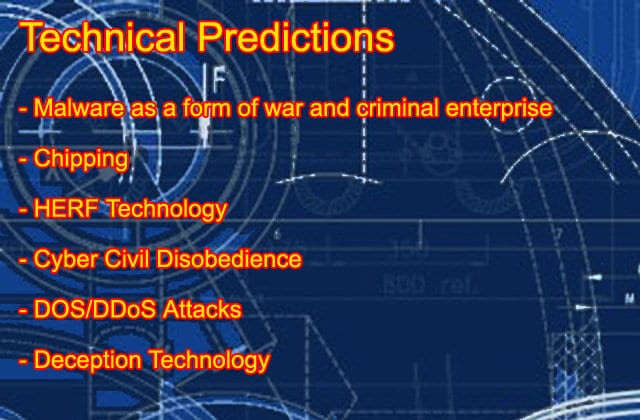 Technical Predictions

- Malware as a form of war and criminal enterprise

- Chipping

- HERF Technology

- Cyber Civil Disobedience

- DOS/DDoS Attacks

- Deception Technology